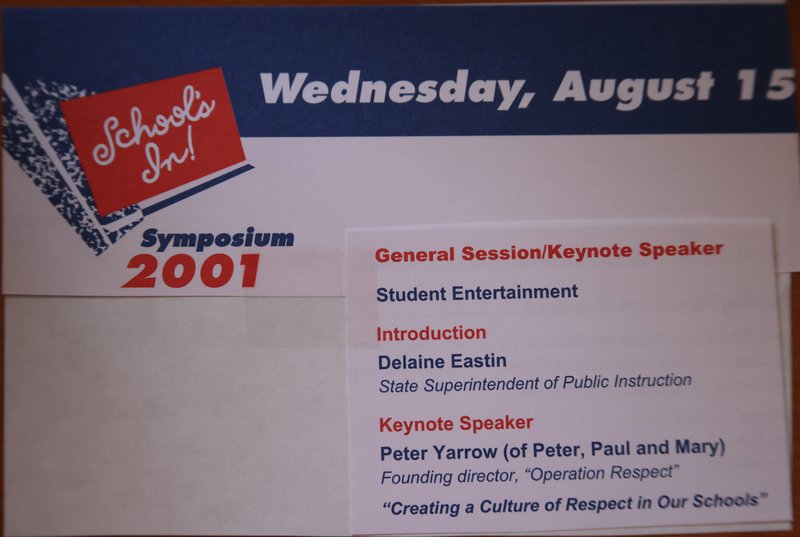 Wednesday, August 15

School's In!

Symposium 2001

General Session/Keynote Speaker

Student Entertainment

Introduction

Delaine Eastin
State Superintendent of Public Instruction

Keynote Speaker

Peter Yarrow (of Peter, Paul and Mary)
Founding director, "Operation Respect"

"Creating a Culture of Respect in Our Schools"